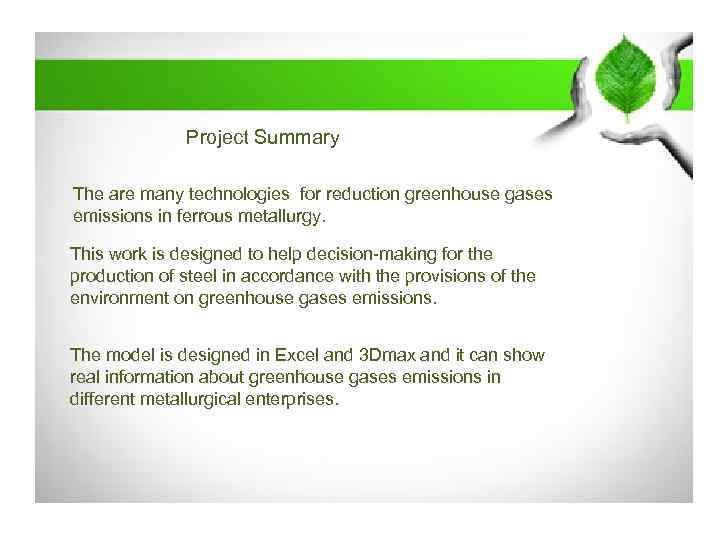 Project Summary

The are many technologies for reduction greenhouse gases emissions in ferrous metallurgy.

This work is designed to help decision-making for the production of steel in accordance with the provisions of the environment on greenhouse gases emissions.

The model is designed in Excel and 3Dmax and it can show real information about greenhouse gases emissions in different metallurgical enterprises.